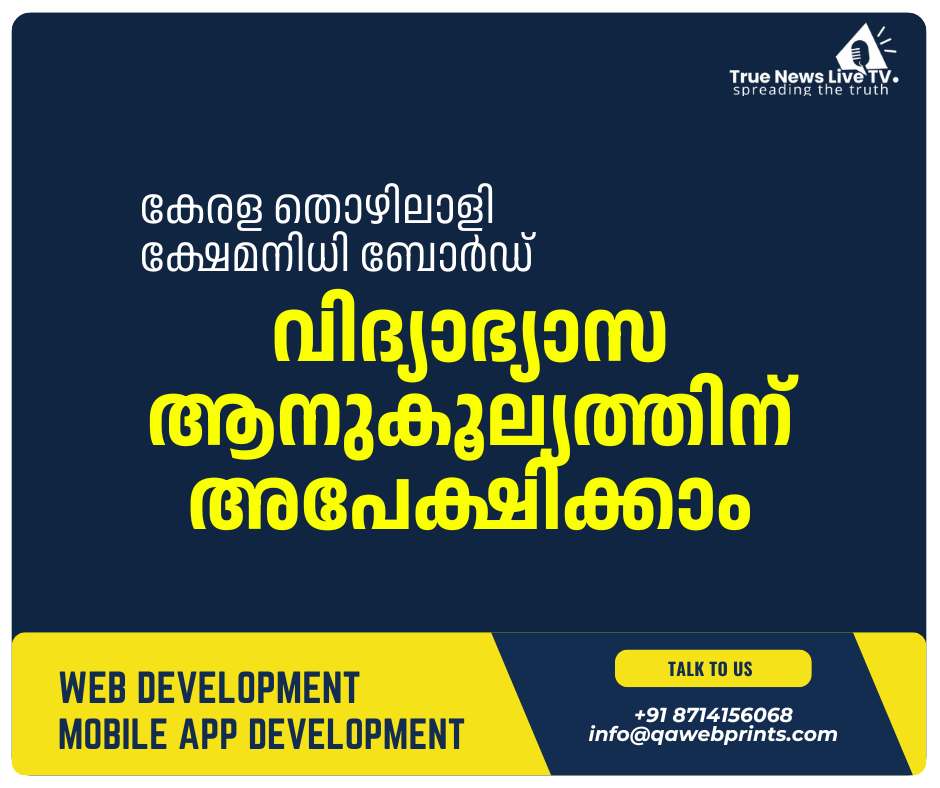 True News Live TV.
spreading the truth

കേരള തൊഴിലാളി ക്ഷേമനിധി ബോർഡ്

വിദ്യാഭ്യാസ ആനുകൂല്യത്തിന് അപേക്ഷിക്കാം

WEB DEVELOPMENT
MOBILE APP DEVELOPMENT

TALK TO US

+91 8714156068
info@qawebprints.com